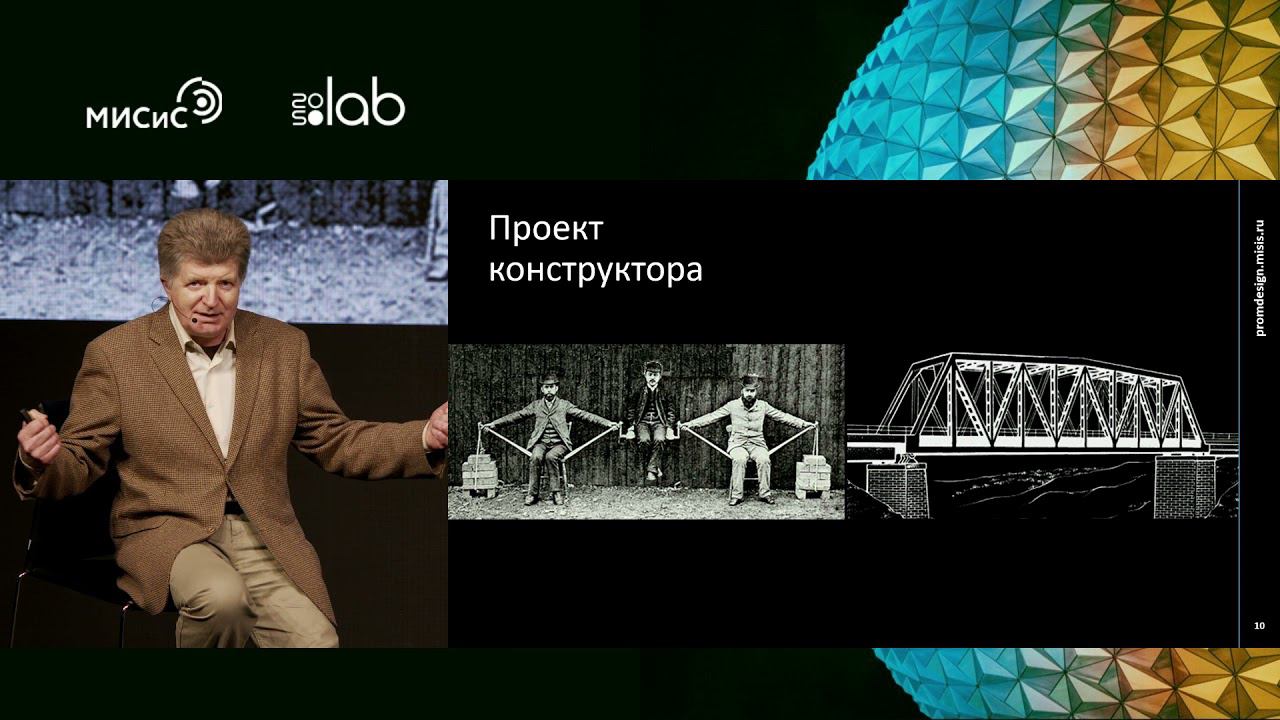 МИСиС

uno lab

Проект конструктора

promdesign.misis.ru

10